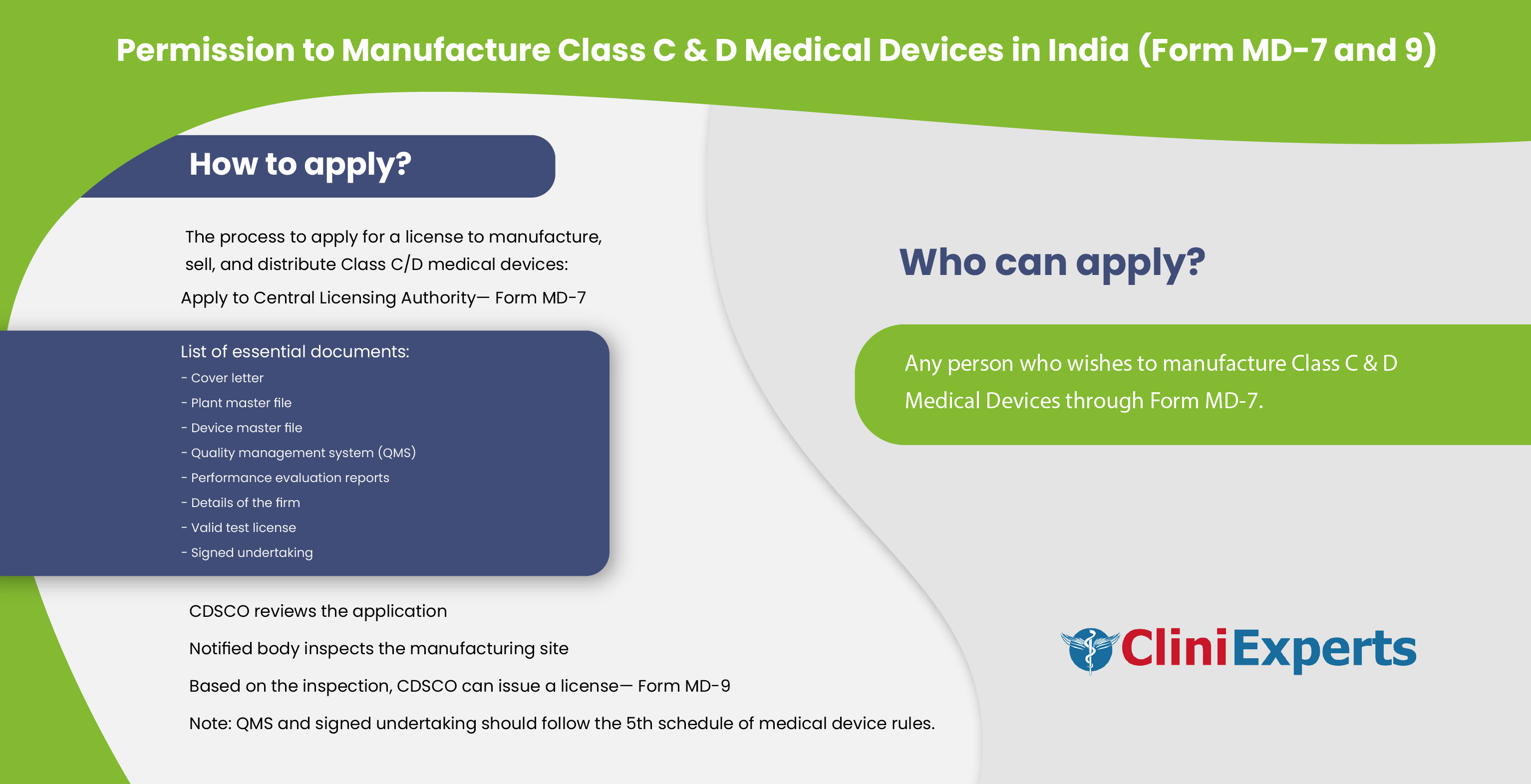 Permission to Manufacture Class C & D Medical Devices in India (Form MD-7 and 9)

How to apply?

The process to apply for a license to manufacture, sell, and distribute Class C/D medical devices:

Apply to Central Licensing Authority— Form MD-7

List of essential documents:
- Cover letter
- Plant master file
- Device master file
- Quality management system (QMS)
- Performance evaluation reports
- Details of the firm
- Valid test license
- Signed undertaking

CDSCO reviews the application

Notified body inspects the manufacturing site

Based on the inspection, CDSCO can issue a license— Form MD-9

Note: QMS and signed undertaking should follow the 5th schedule of medical device rules.

Who can apply?

Any person who wishes to manufacture Class C & D Medical Devices through Form MD-7.

CliniExperts